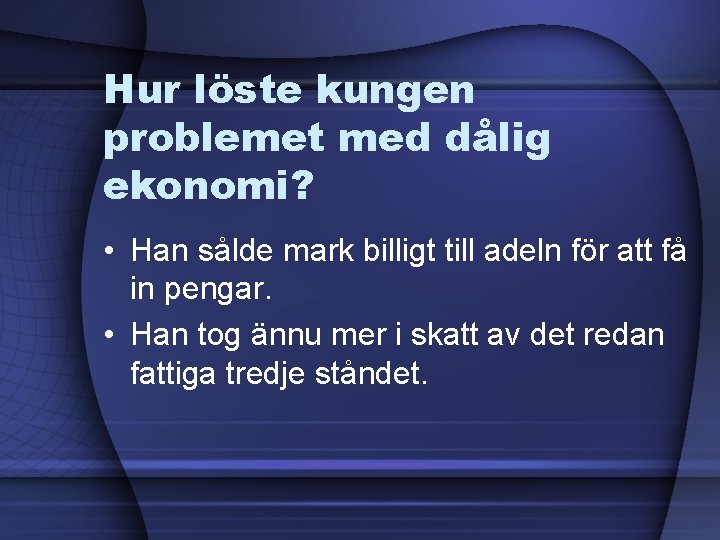 Hur löste kungen problemet med dålig ekonomi?

• Han sålde mark billigt till adeln för att få in pengar.
• Han tog ännu mer i skatt av det redan fattiga tredje ståndet.